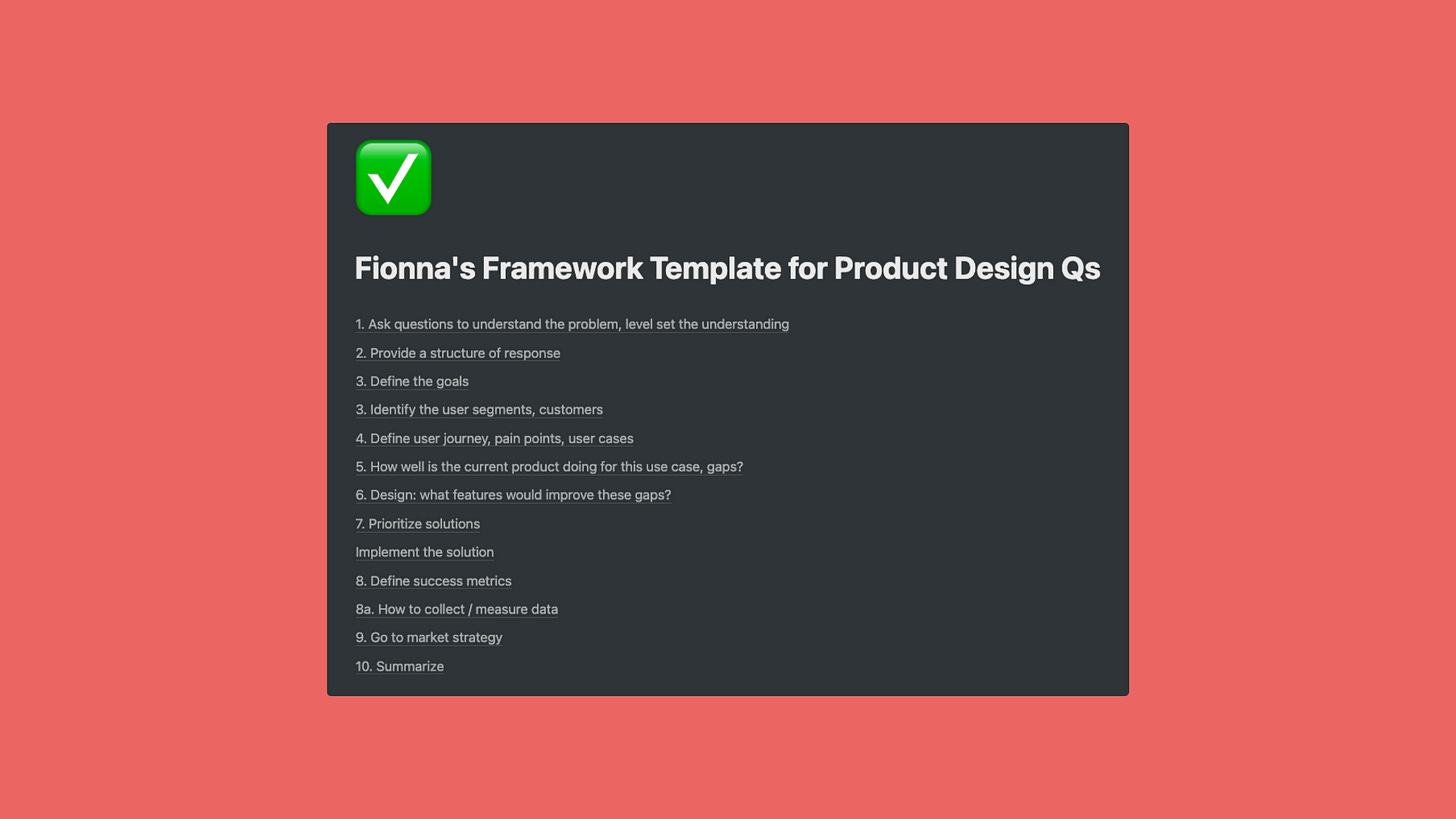 Fionna's Framework Template for Product Design Qs

1. Ask questions to understand the problem, level set the understanding

2. Provide a structure of response

3. Define the goals

3. Identify the user segments, customers

4. Define user journey, pain points, user cases

5. How well is the current product doing for this use case, gaps?

6. Design: what features would improve these gaps?

7. Prioritize solutions

Implement the solution

8. Define success metrics

8a. How to collect / measure data

9. Go to market strategy

10. Summarize